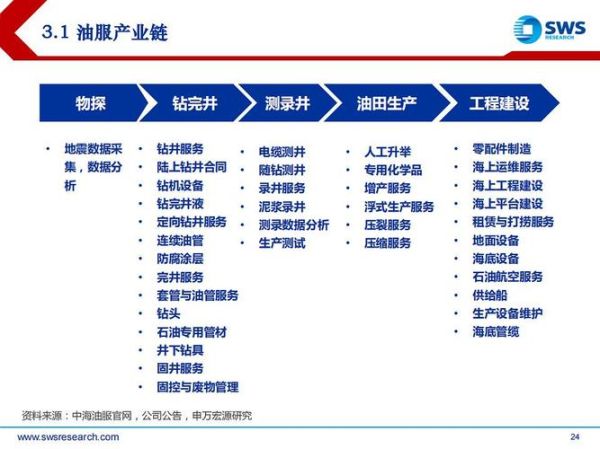 3.1 油服产业链

SWS RESEARCH

物探

钻完井

测录井

油田生产

工程建设

• 地震数据采集，数据分析

• 钻井服务
• 陆上钻井合同
• 钻机设备
• 钻完井液
• 定向钻井服务
• 连续油管
• 防腐涂层
• 完井服务
• 套管与油管服务
• 钻头
• 石油专用管材
• 井下钻具
• 固井服务
• 固控与废物管理

• 电缆测井
• 随钻测井
• 录井服务
• 泥浆录井
• 测录数据分析
• 生产测试

• 人工升举
• 专用化学品
• 增产服务
• 浮式生产服务
• 压裂服务
• 压缩服务

• 零配件制造
• 海上运维服务
• 海上工程建设
• 海上平台建设
• 租赁与打捞服务
• 地面设备
• 海底设备
• 石油航空服务
• 供给船
• 生产设备维护
• 海底管缆

资料来源：中海油服官网，公司公告，申万宏源研究

www.swsresearch.com

24